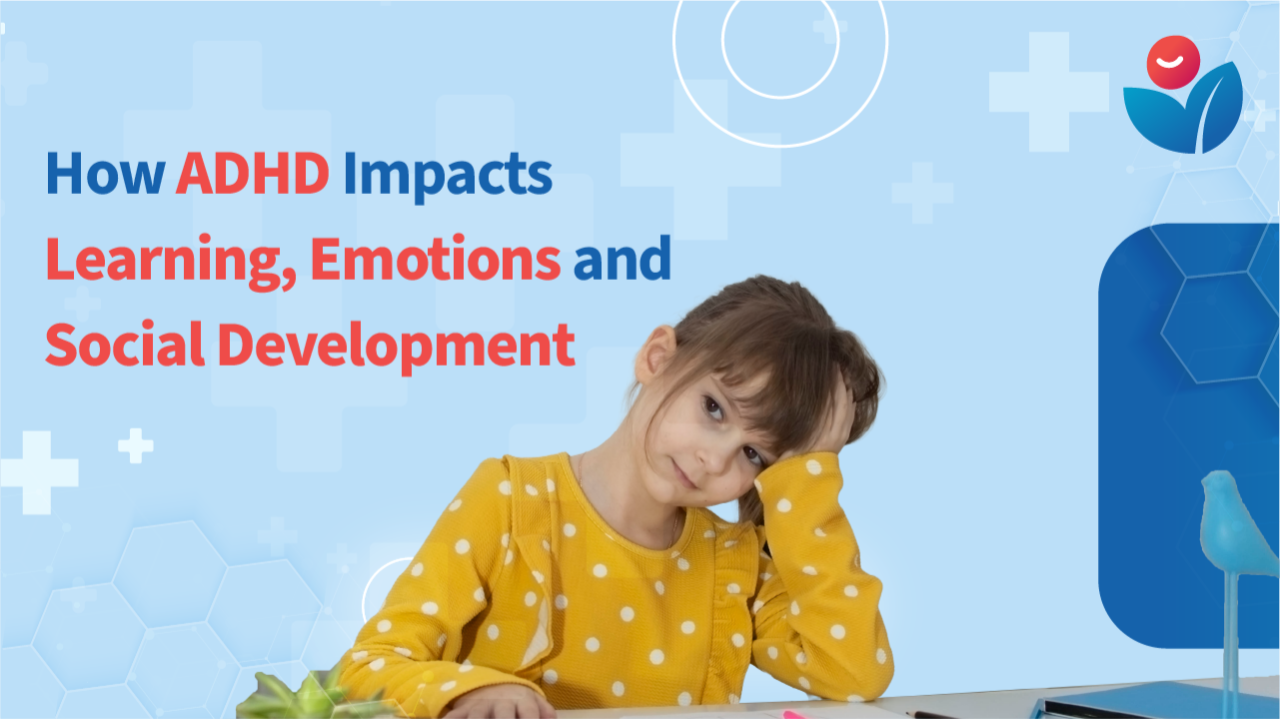 How ADHD Impacts Learning, Emotions and Social Development